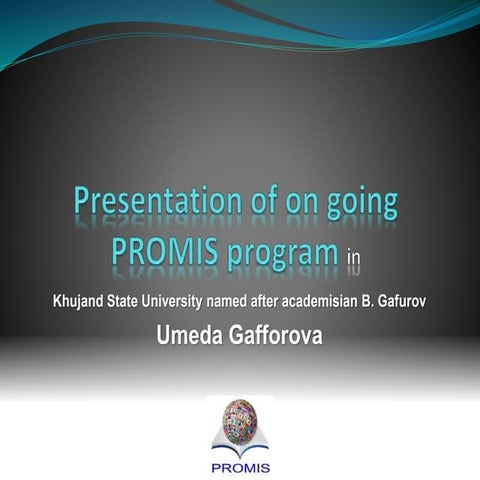 Presentation of on going PROMIS program in

Khujand State University named after academisian B. Gafurov

Umeda Gafforova

PROMIS